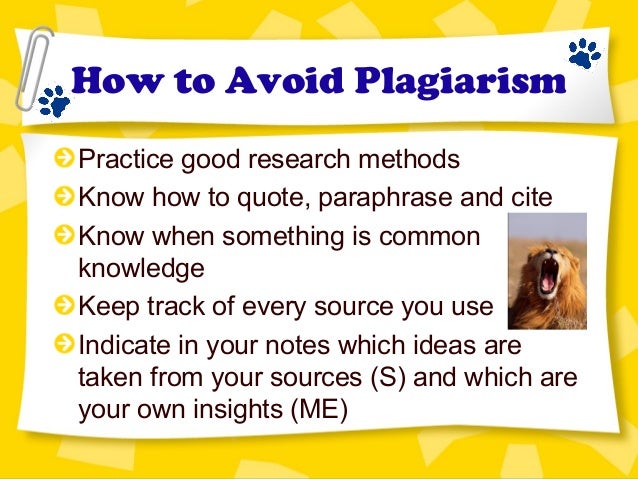 How to Avoid Plagiarism

Practice good research methods

Know how to quote, paraphrase and cite

Know when something is common knowledge

Keep track of every source you use

Indicate in your notes which ideas are taken from your sources (S) and which are your own insights (ME)